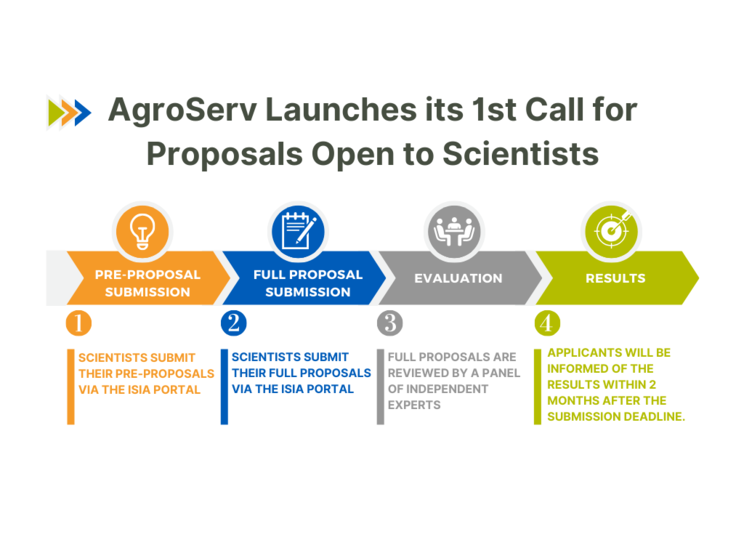 AgroServ Launches its 1st Call for Proposals Open to Scientists

PRE-PROPOSAL SUBMISSION

FULL PROPOSAL SUBMISSION

EVALUATION

RESULTS

1

SCIENTISTS SUBMIT THEIR PRE-PROPOSALS VIA THE ISIA PORTAL

2

SCIENTISTS SUBMIT THEIR FULL PROPOSALS VIA THE ISIA PORTAL

3

FULL PROPOSALS ARE REVIEWED BY A PANEL OF INDEPENDENT EXPERTS

4

APPLICANTS WILL BE INFORMED OF THE RESULTS WITHIN 2 MONTHS AFTER THE SUBMISSION DEADLINE.